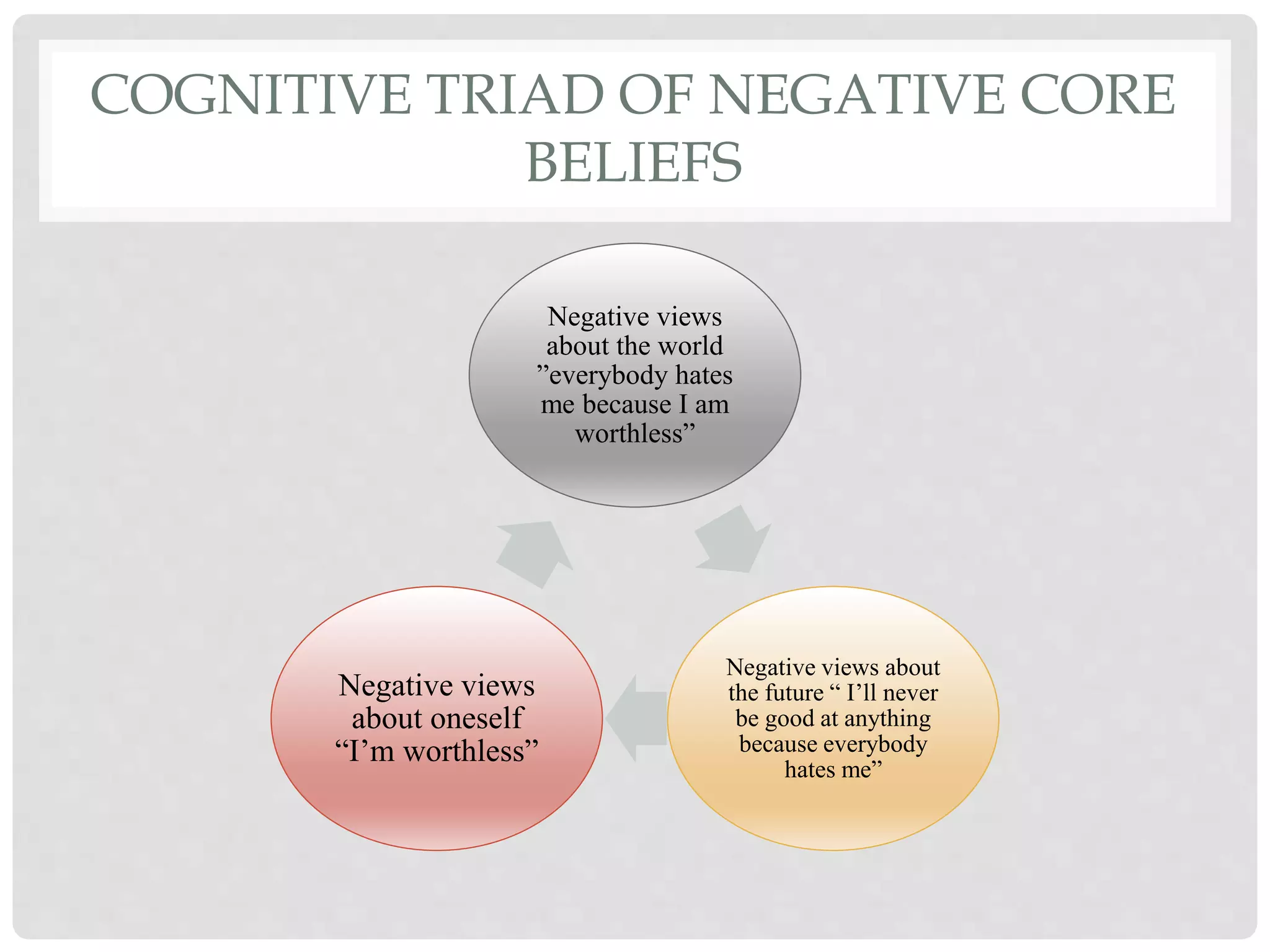 COGNITIVE TRIAD OF NEGATIVE CORE BELIEFS

Negative views about the world ”everybody hates me because I am worthless”

Negative views about the future “ I’ll never be good at anything because everybody hates me”

Negative views about oneself “I’m worthless”